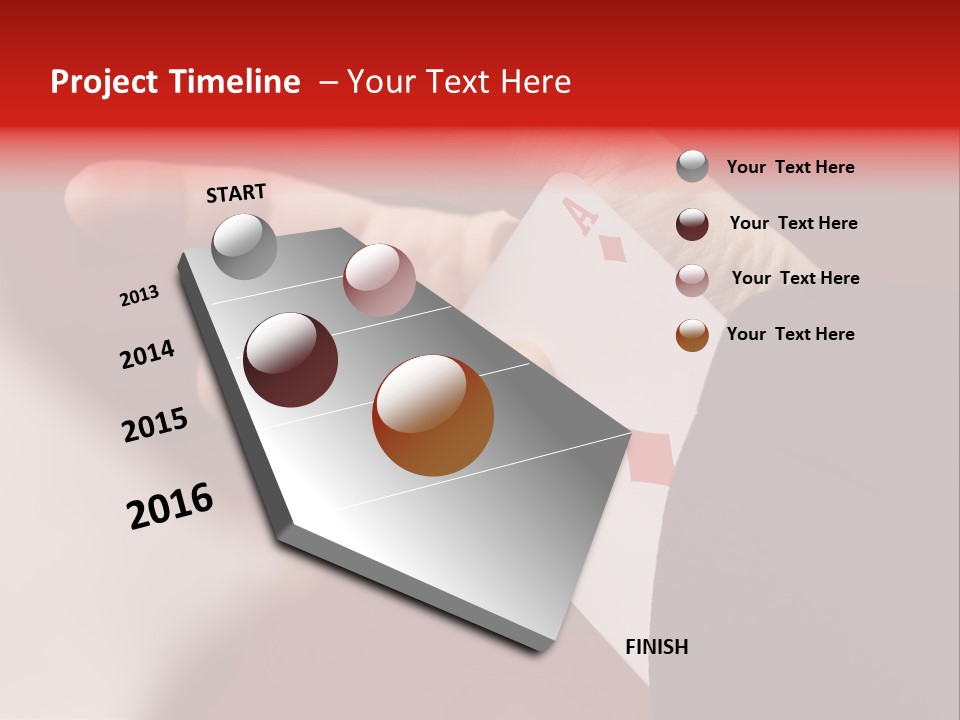 Project Timeline – Your Text Here

START

2013

2014

2015

2016

FINISH

Your Text Here

Your Text Here

Your Text Here

Your Text Here

A